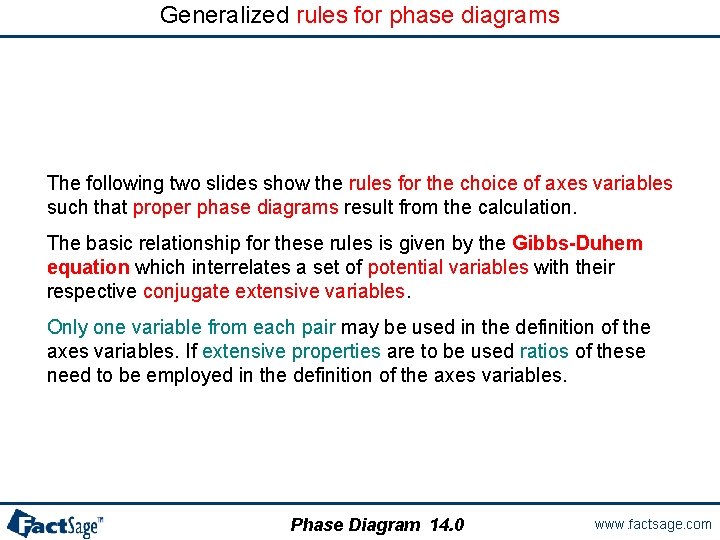 Generalized rules for phase diagrams

The following two slides show the rules for the choice of axes variables such that proper phase diagrams result from the calculation.

The basic relationship for these rules is given by the Gibbs-Duhem equation which interrelates a set of potential variables with their respective conjugate extensive variables.

Only one variable from each pair may be used in the definition of the axes variables. If extensive properties are to be used ratios of these need to be employed in the definition of the axes variables.

FactSage™

Phase Diagram 14.0

www.factsage.com